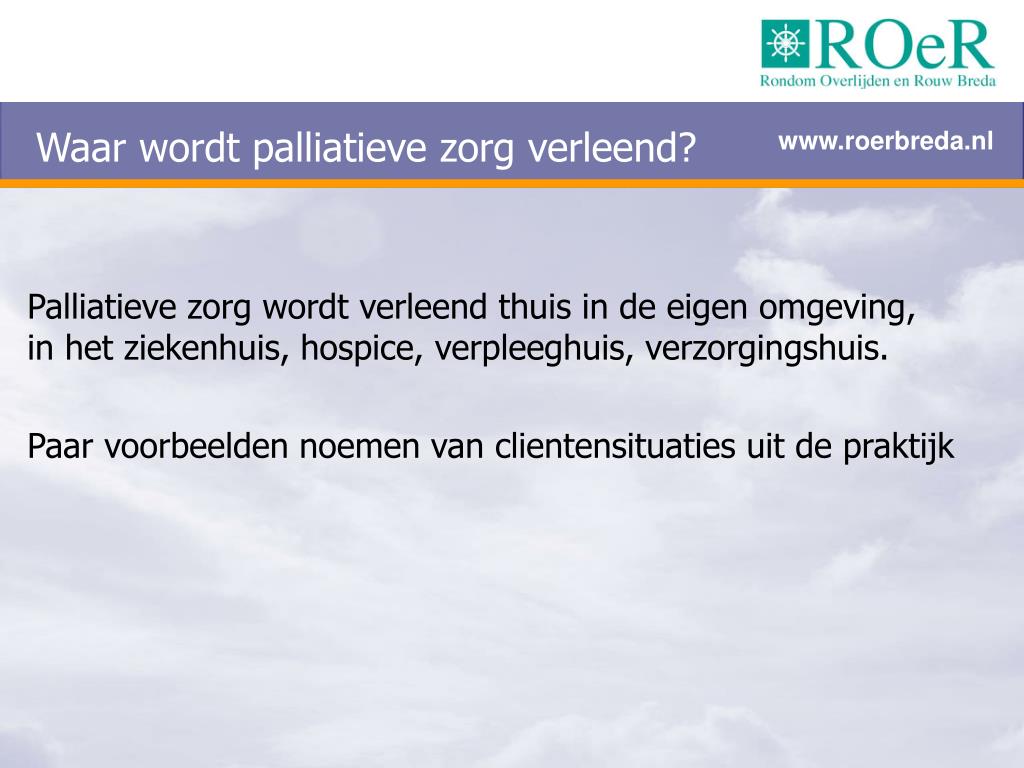 ROeR
Rondom Overlijden en Rouw Breda

Waar wordt palliatieve zorg verleend?

www.roerbreda.nl

Palliatieve zorg wordt verleend thuis in de eigen omgeving, in het ziekenhuis, hospice, verpleeghuis, verzorgingshuis.

Paar voorbeelden noemen van clientensituaties uit de praktijk